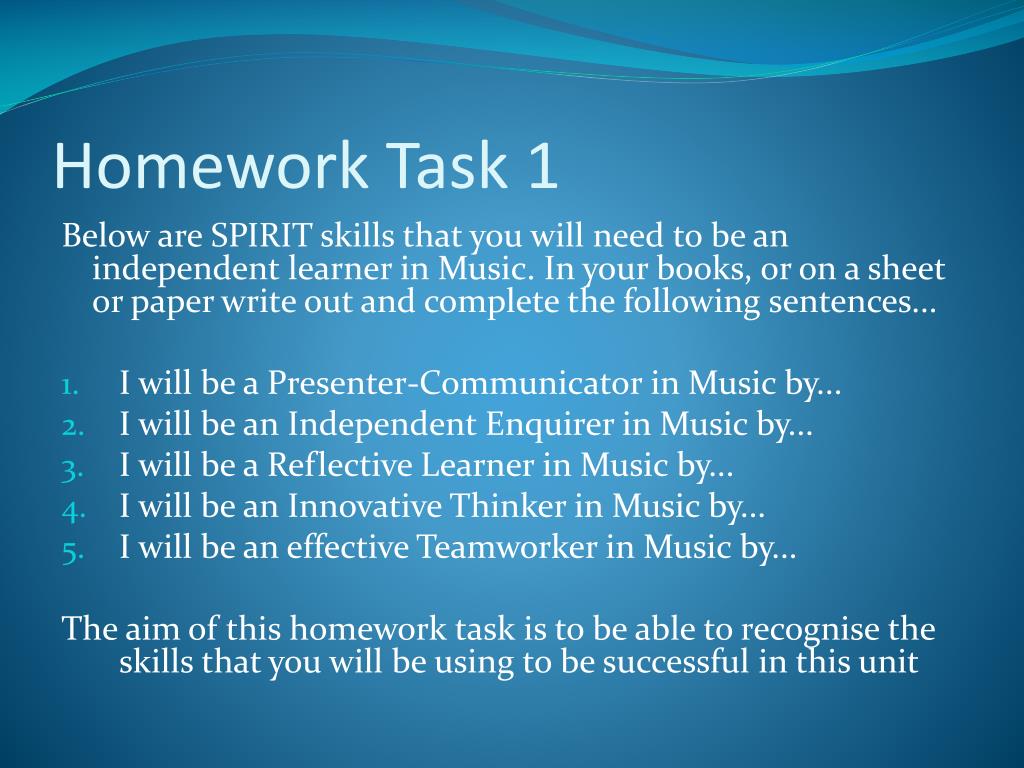 Homework Task 1

Below are SPIRIT skills that you will need to be an independent learner in Music. In your books, or on a sheet or paper write out and complete the following sentences…

1. I will be a Presenter-Communicator in Music by…
2. I will be an Independent Enquirer in Music by…
3. I will be a Reflective Learner in Music by…
4. I will be an Innovative Thinker in Music by…
5. I will be an effective Teamworker in Music by…

The aim of this homework task is to be able to recognise the skills that you will be using to be successful in this unit